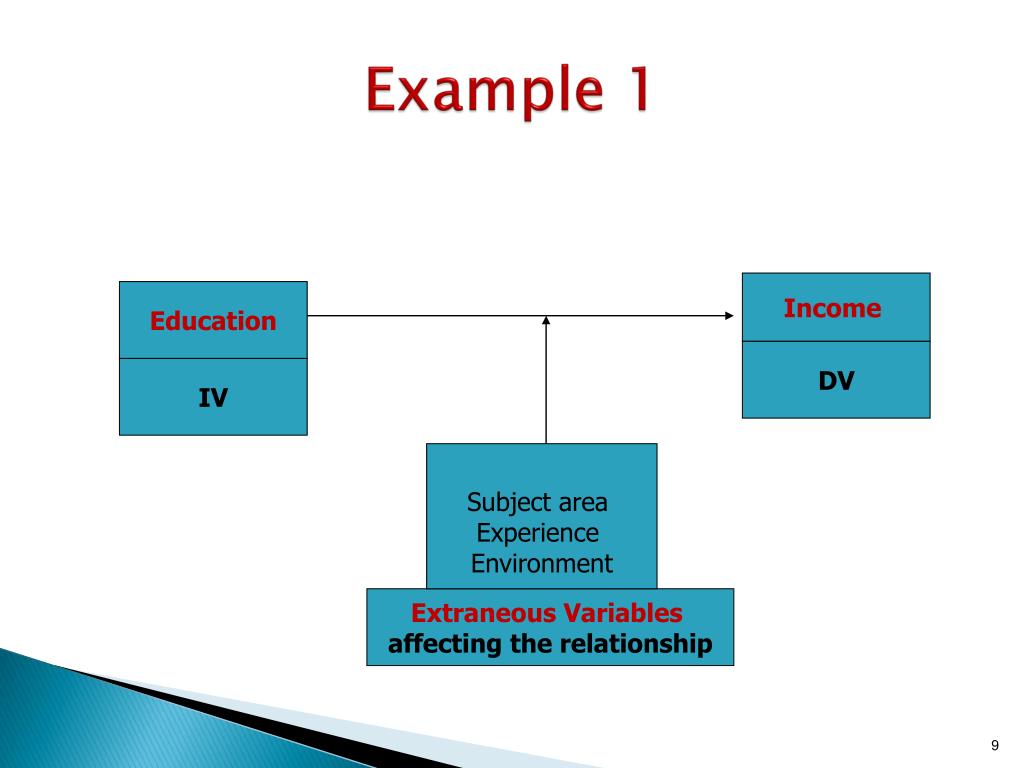 Example 1

Education

IV

Income

DV

Subject area
Experience
Environment

Extraneous Variables
affecting the relationship

9